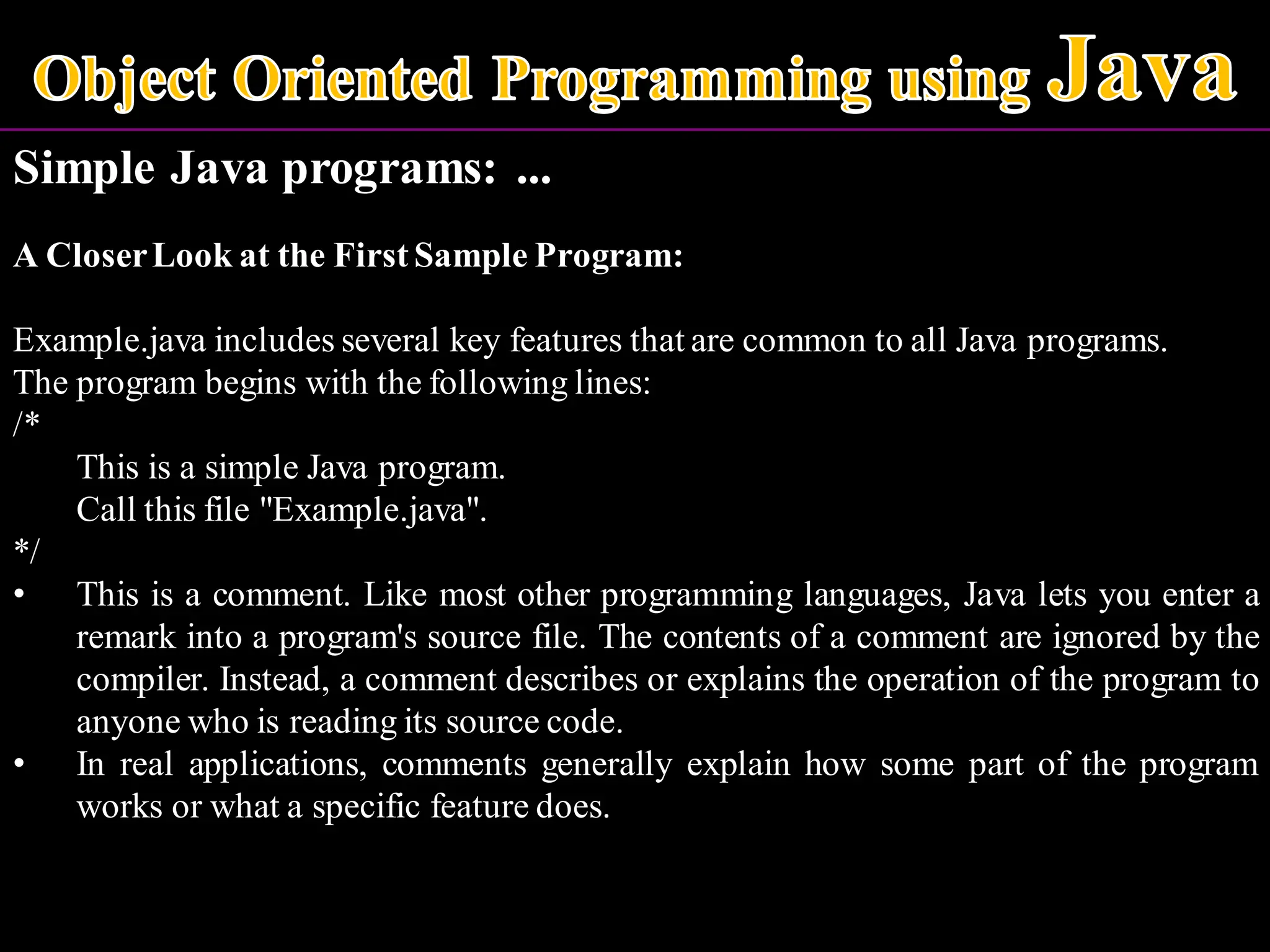 Object Oriented Programming using Java

Simple Java programs: ...

A Closer Look at the First Sample Program:

Example.java includes several key features that are common to all Java programs.
The program begins with the following lines:
/*
This is a simple Java program.
Call this file "Example.java".
*/

• This is a comment. Like most other programming languages, Java lets you enter a remark into a program's source file. The contents of a comment are ignored by the compiler. Instead, a comment describes or explains the operation of the program to anyone who is reading its source code.
• In real applications, comments generally explain how some part of the program works or what a specific feature does.